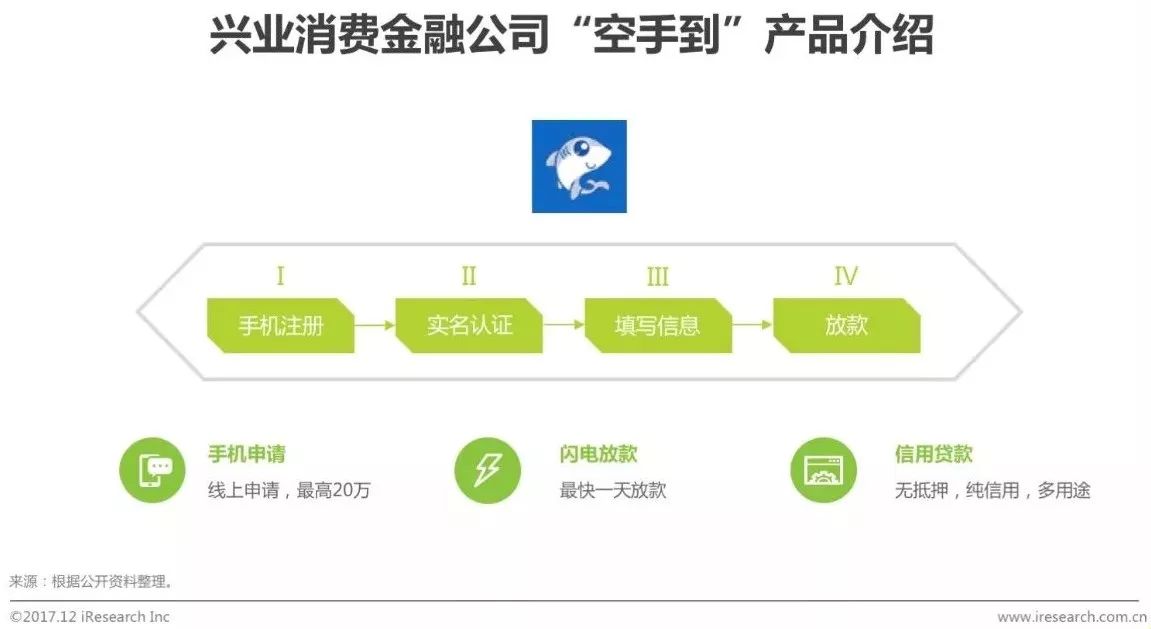 兴业消费金融公司“空手到”产品介绍

I
手机注册

II
实名认证

III
填写信息

IV
放款

手机申请
线上申请，最高20万

闪电放款
最快一天放款

信用贷款
无抵押，纯信用，多用途

来源：根据公开资料整理。

©2017.12 iResearch Inc

www.iresearch.com.cn